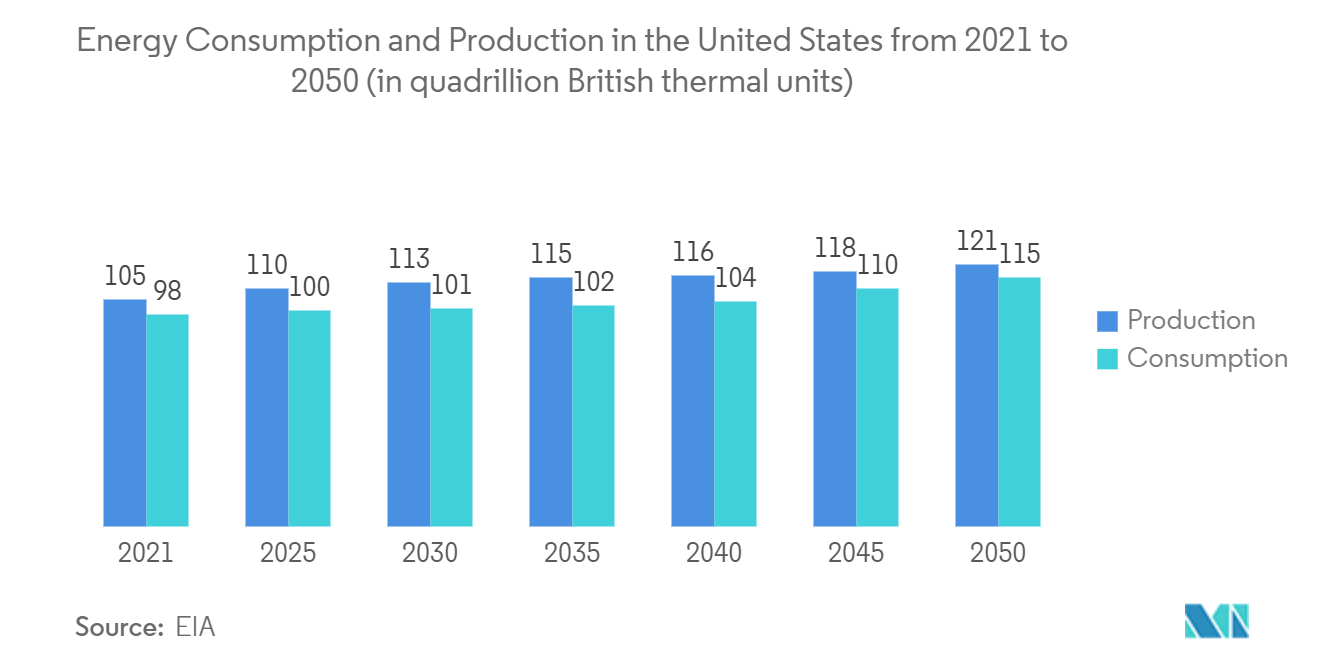 Energy Consumption and Production in the United States from 2021 to 2050 (in quadrillion British thermal units)

105 98 110 100 113 101 115 102 116 104 118 110 121 115

2021 2025 2030 2035 2040 2045 2050

Production
Consumption

Source: EIA